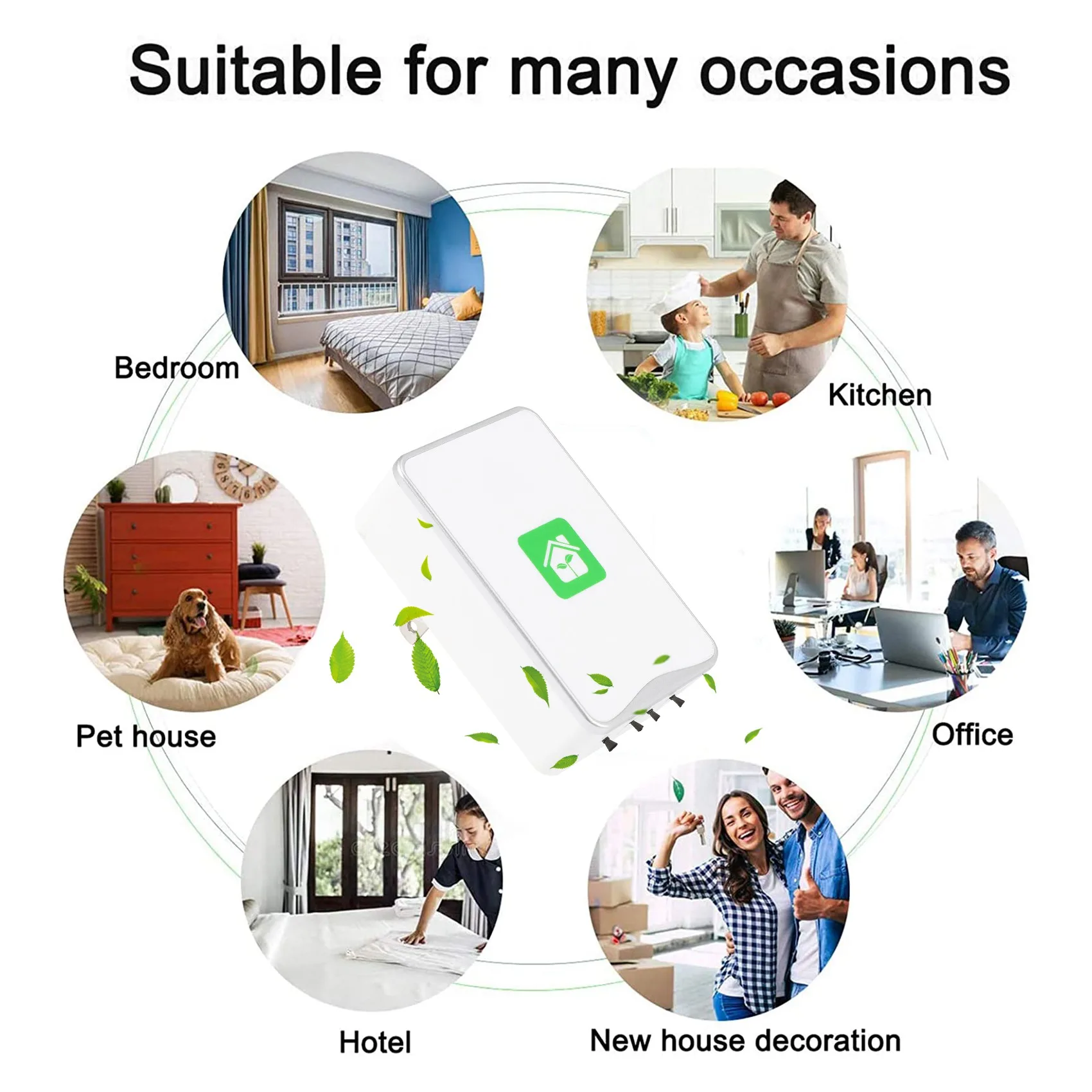 Suitable for many occasions

Bedroom

Kitchen

Pet house

Office

Hotel

New house decoration